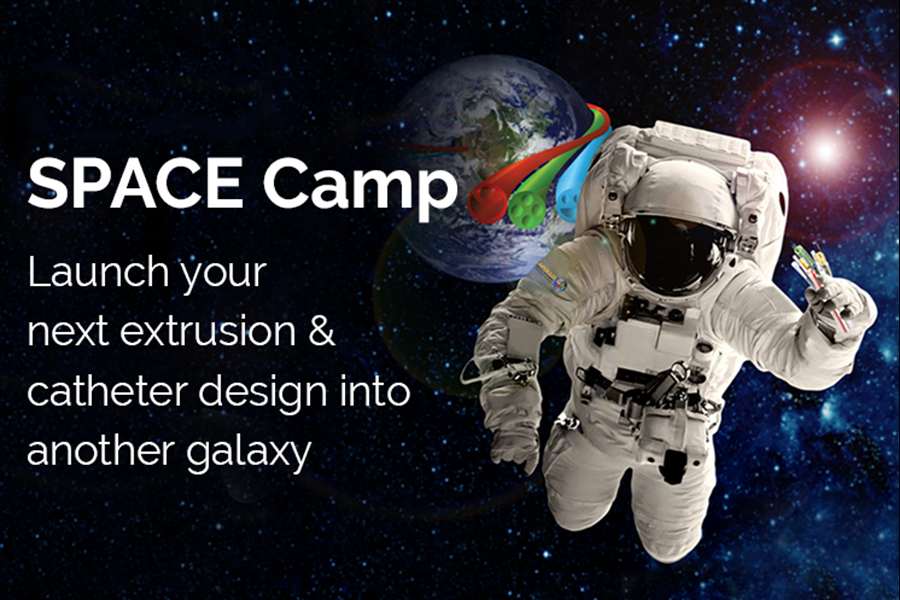 SPACE Camp

Launch your next extrusion & catheter design into another galaxy